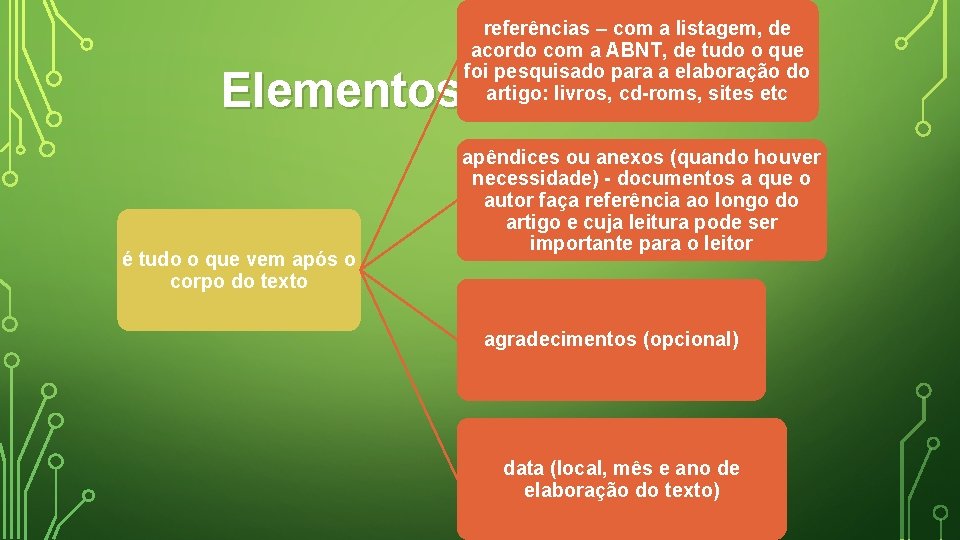 Elementos

é tudo o que vem após o corpo do texto

referências – com a listagem, de acordo com a ABNT, de tudo o que foi pesquisado para a elaboração do artigo: livros, cd-roms, sites etc

apêndices ou anexos (quando houver necessidade) - documentos a que o autor faça referência ao longo do artigo e cuja leitura pode ser importante para o leitor

agradecimentos (opcional)

data (local, mês e ano de elaboração do texto)